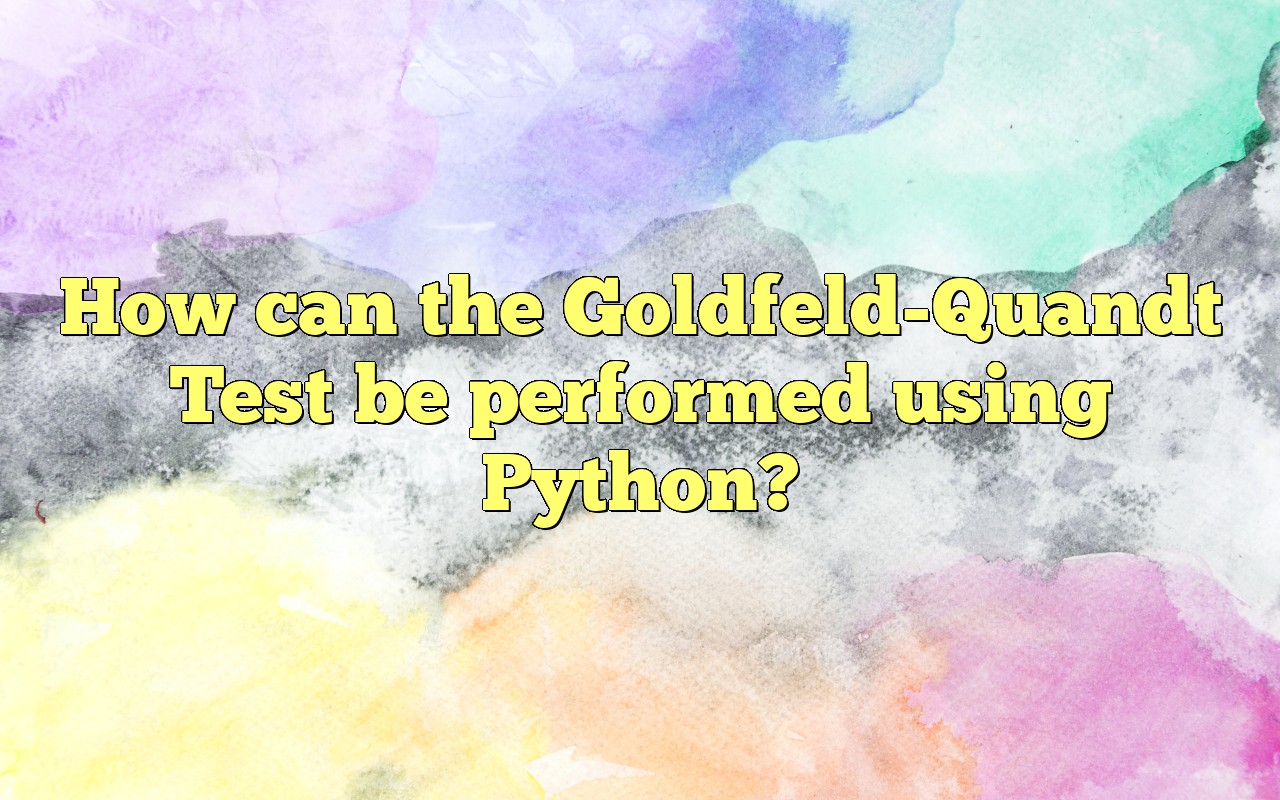 How can the Goldfeld-Quandt Test be performed using Python?